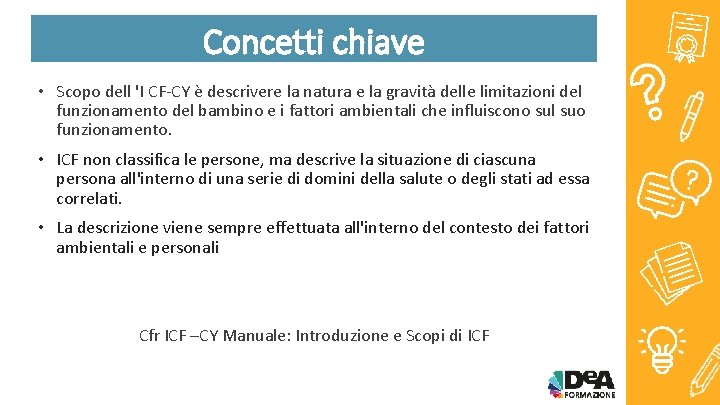 Concetti chiave

• Scopo dell 'I CF-CY è descrivere la natura e la gravità delle limitazioni del funzionamento del bambino e i fattori ambientali che influiscono sul suo funzionamento.

• ICF non classifica le persone, ma descrive la situazione di ciascuna persona all'interno di una serie di domini della salute o degli stati ad essa correlati.

• La descrizione viene sempre effettuata all'interno del contesto dei fattori ambientali e personali

Cfr ICF –CY Manuale: Introduzione e Scopi di ICF

?

?

DeA FORMAZIONE